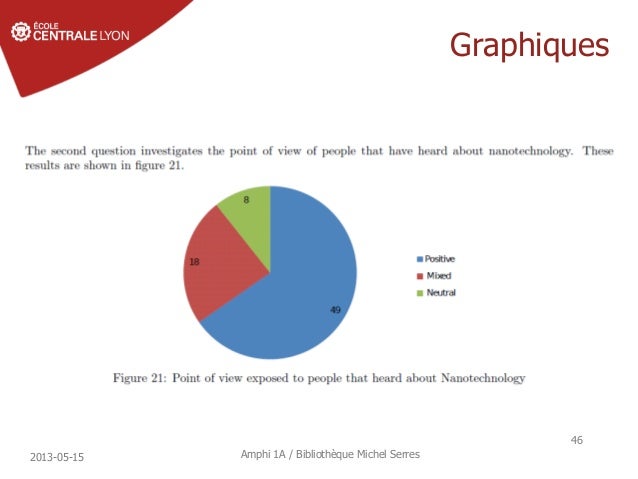 ÉCOLE CENTRALE LYON

Graphiques

The second question investigates the point of view of people that have heard about nanotechnology. These results are shown in figure 21.

8
18
49

Positive
Mixed
Neutral

Figure 21: Point of view exposed to people that heard about Nanotechnology

46

2013-05-15

Amphi 1A / Bibliothèque Michel Serres